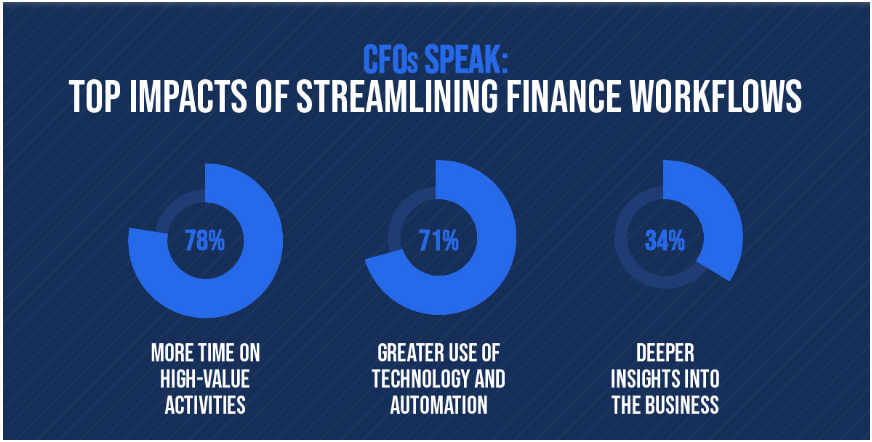 CFOs SPEAK:
TOP IMPACTS OF STREAMLINING FINANCE WORKFLOWS

78%

MORE TIME ON HIGH-VALUE ACTIVITIES

71%

GREATER USE OF TECHNOLOGY AND AUTOMATION

34%

DEEPER INSIGHTS INTO THE BUSINESS